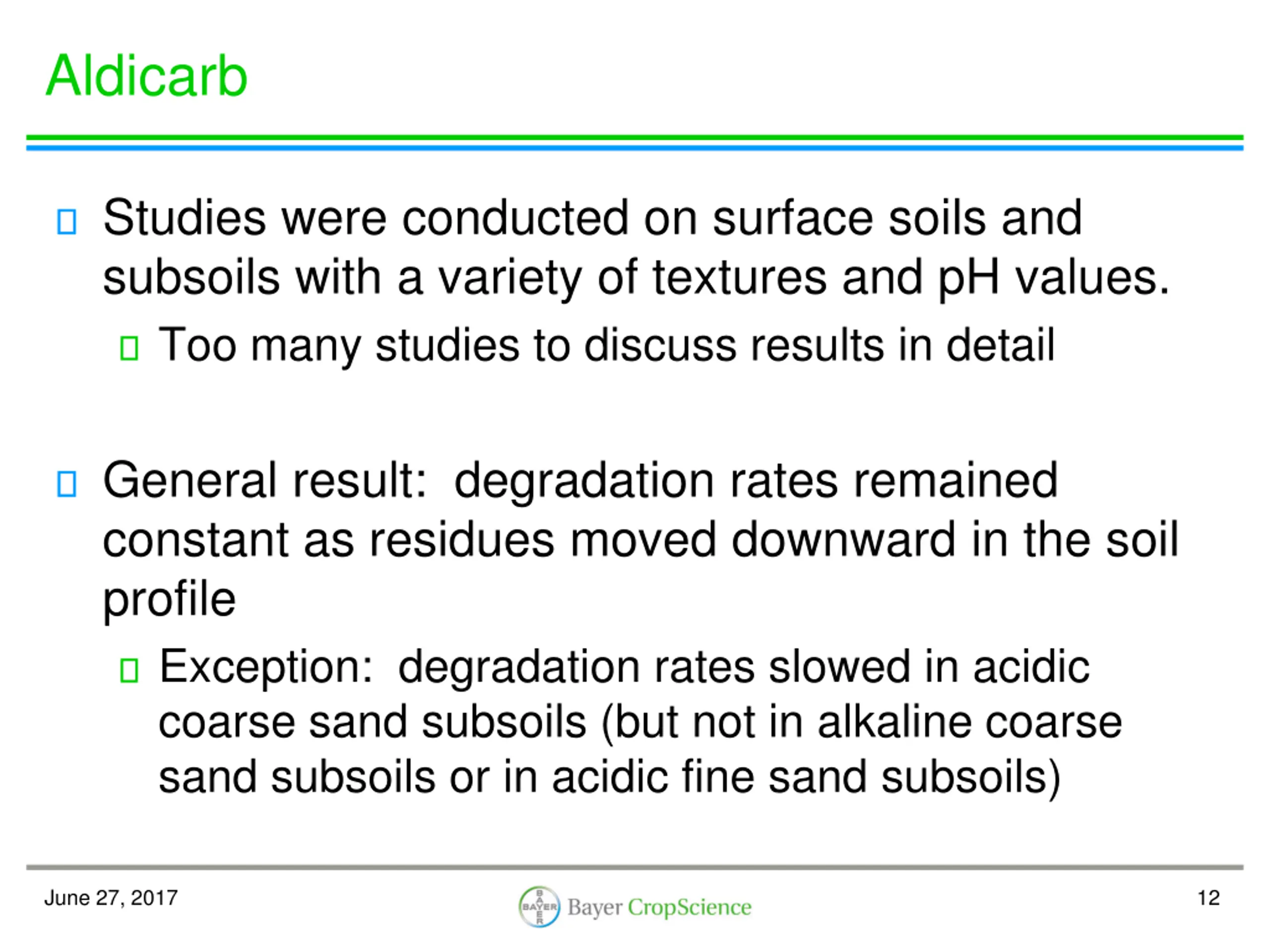 Aldicarb

Studies were conducted on surface soils and subsoils with a variety of textures and pH values.

Too many studies to discuss results in detail

General result: degradation rates remained constant as residues moved downward in the soil profile

Exception: degradation rates slowed in acidic coarse sand subsoils (but not in alkaline coarse sand subsoils or in acidic fine sand subsoils)

June 27, 2017

BAYER Bayer CropScience

12